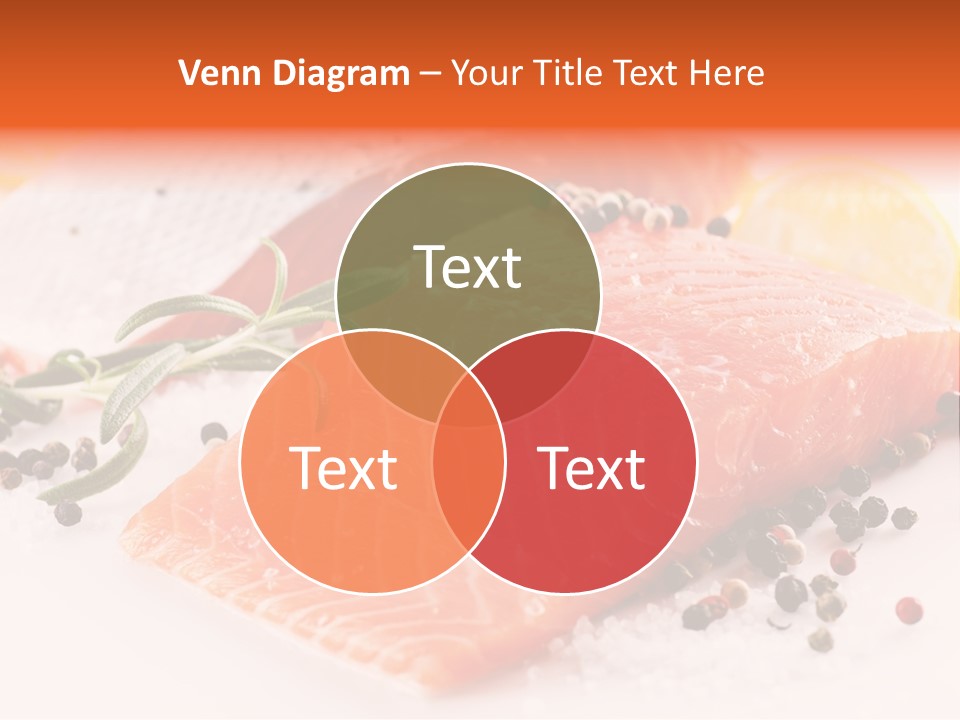 Venn Diagram – Your Title Text Here

Text

Text

Text